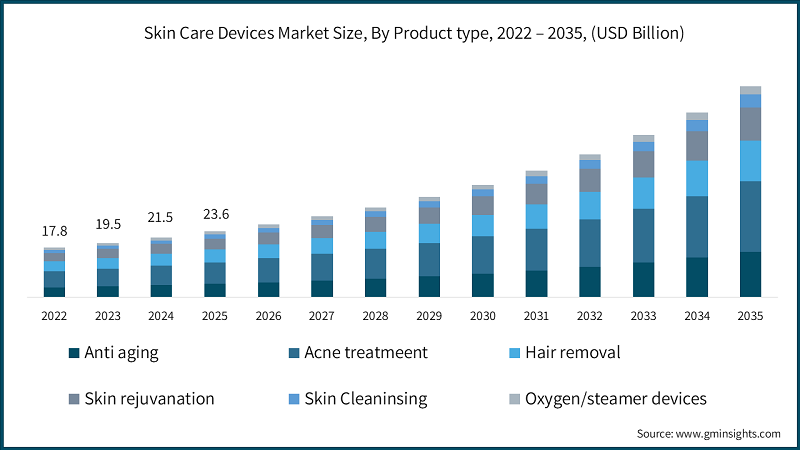 Skin Care Devices Market Size, By Product type, 2022 – 2035, (USD Billion)

17.8
19.5
21.5
23.6

2022 2023 2024 2025 2026 2027 2028 2029 2030 2031 2032 2033 2034 2035

Anti aging
Acne treatmeent
Hair removal
Skin rejuvanation
Skin Cleaninsing
Oxygen/steamer devices

Source: www.gminsights.com